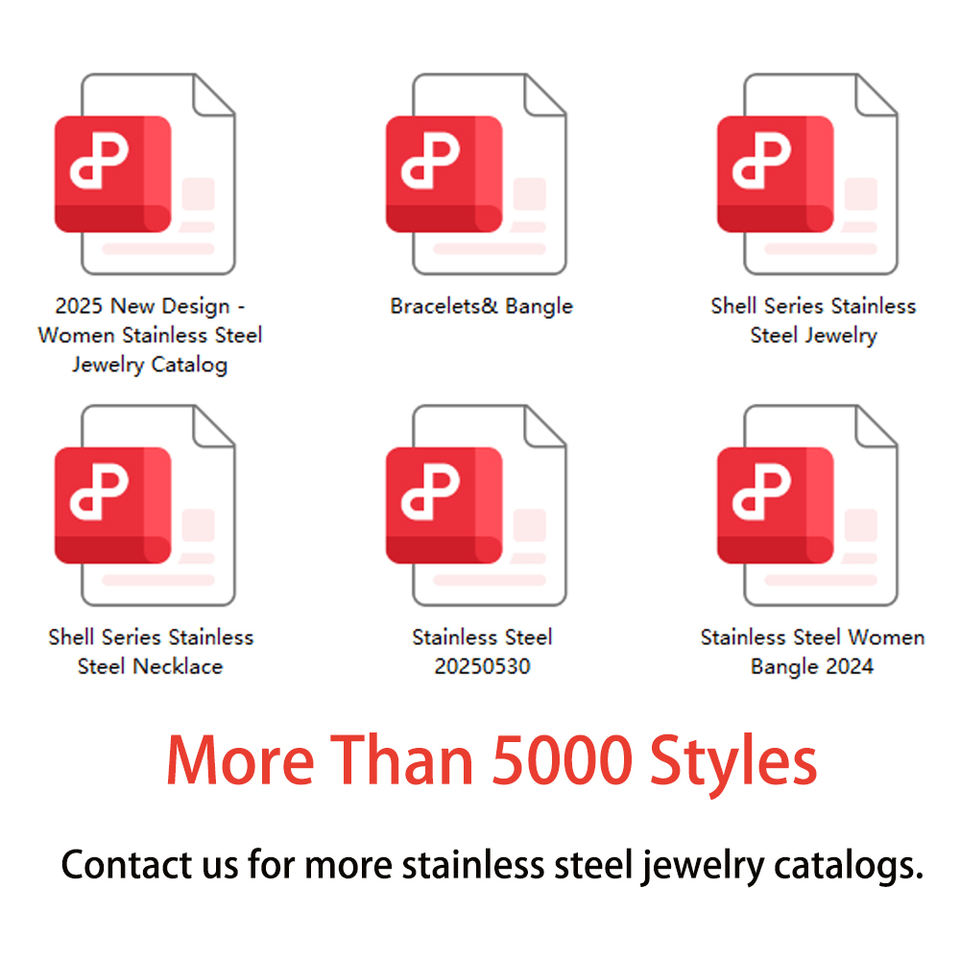 2025 New Design - Women Stainless Steel Jewelry Catalog

Bracelets& Bangle

Shell Series Stainless Steel Jewelry

Shell Series Stainless Steel Necklace

Stainless Steel 20250530

Stainless Steel Women Bangle 2024

More Than 5000 Styles

Contact us for more stainless steel jewelry catalogs.